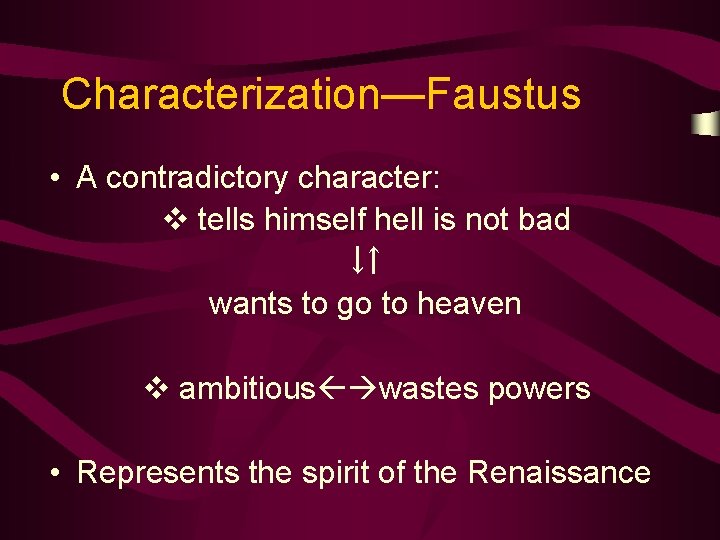 Characterization—Faustus

• A contradictory character:

❖ tells himself hell is not bad

↓↑

wants to go to heaven

❖ ambitious←→wastes powers

• Represents the spirit of the Renaissance